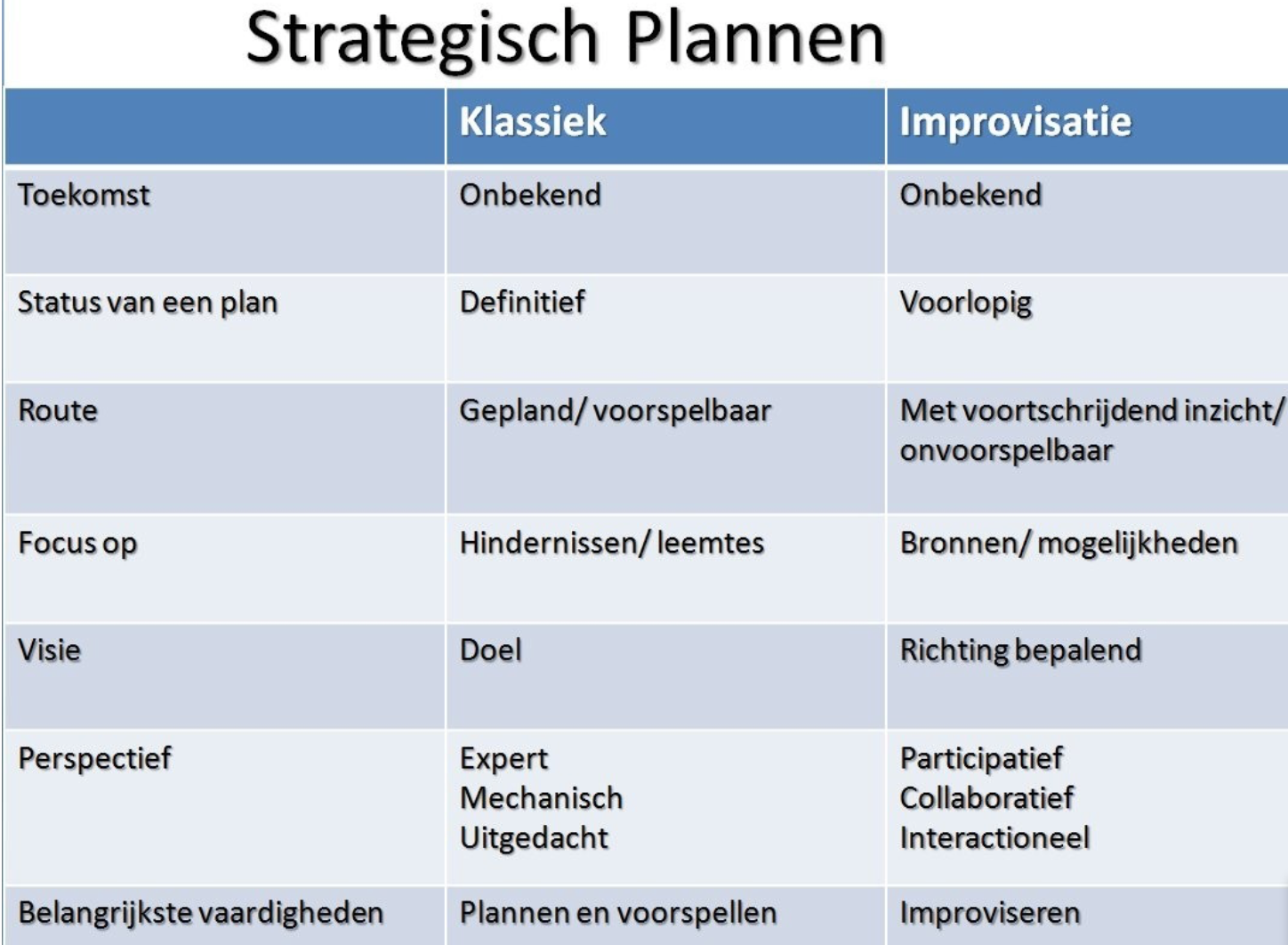 Strategisch Plannen

| | Klassiek | Improvisatie |
|---|---|---|
| Toekomst | Onbekend | Onbekend |
| Status van een plan | Definitief | Voorlopig |
| Route | Gepland/ voorspelbaar | Met voortschrijdend inzicht/ onvoorspelbaar |
| Focus op | Hindernissen/ leemtes | Bronnen/ mogelijkheden |
| Visie | Doel | Richting bepalend |
| Perspectief | Expert Mechanisch Uitgedacht | Participatief Collaboratief Interactioneel |
| Belangrijkste vaardigheden | Plannen en voorspellen | Improviseren |